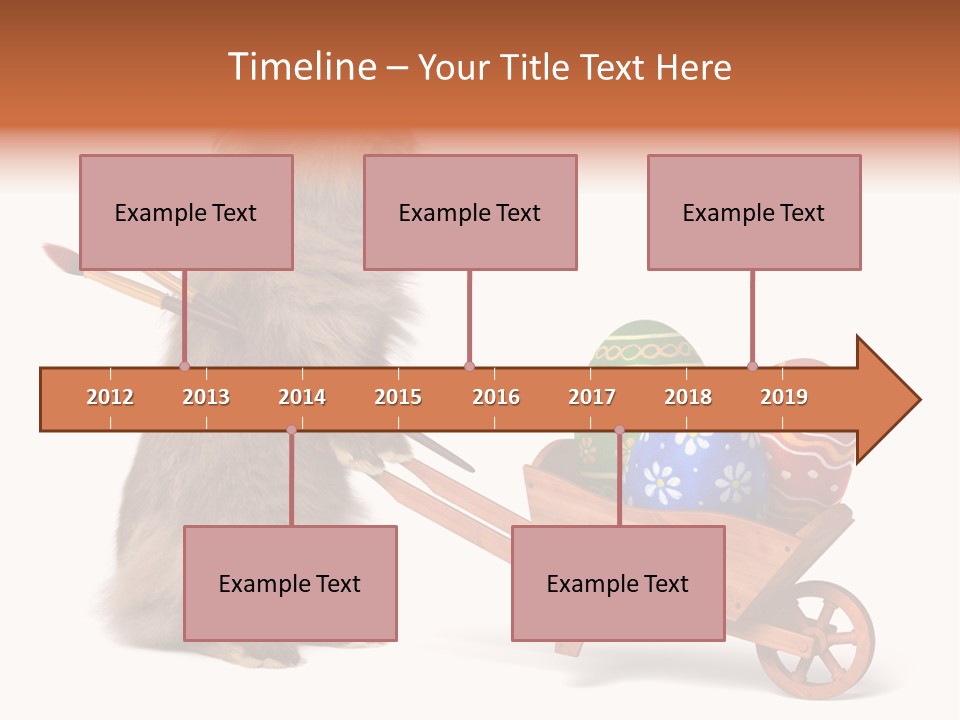 Timeline – Your Title Text Here

Example Text

Example Text

Example Text

2012 2013 2014 2015 2016 2017 2018 2019

Example Text

Example Text